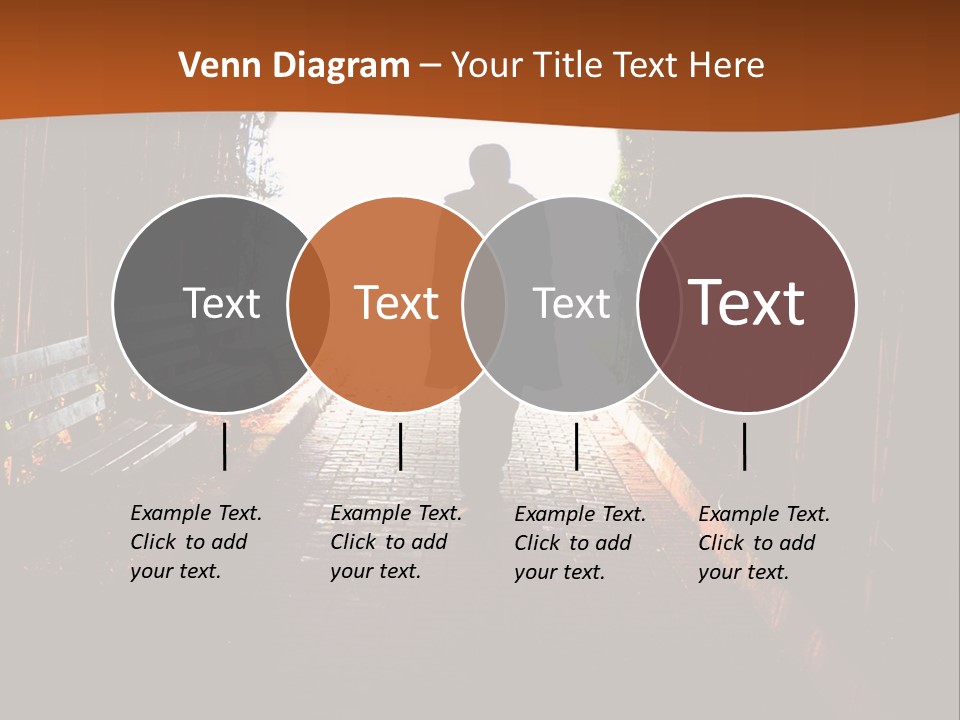 Venn Diagram – Your Title Text Here

Text

Text

Text

Text

Example Text. Click to add your text.

Example Text. Click to add your text.

Example Text. Click to add your text.

Example Text. Click to add your text.